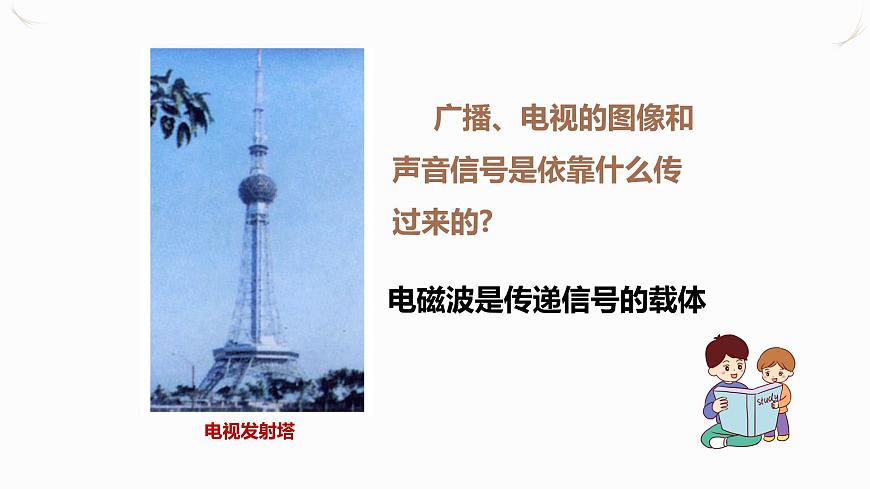 广播、电视的图像和声音信号是依靠什么传过来的?

电磁波是传递信号的载体

电视发射塔

study